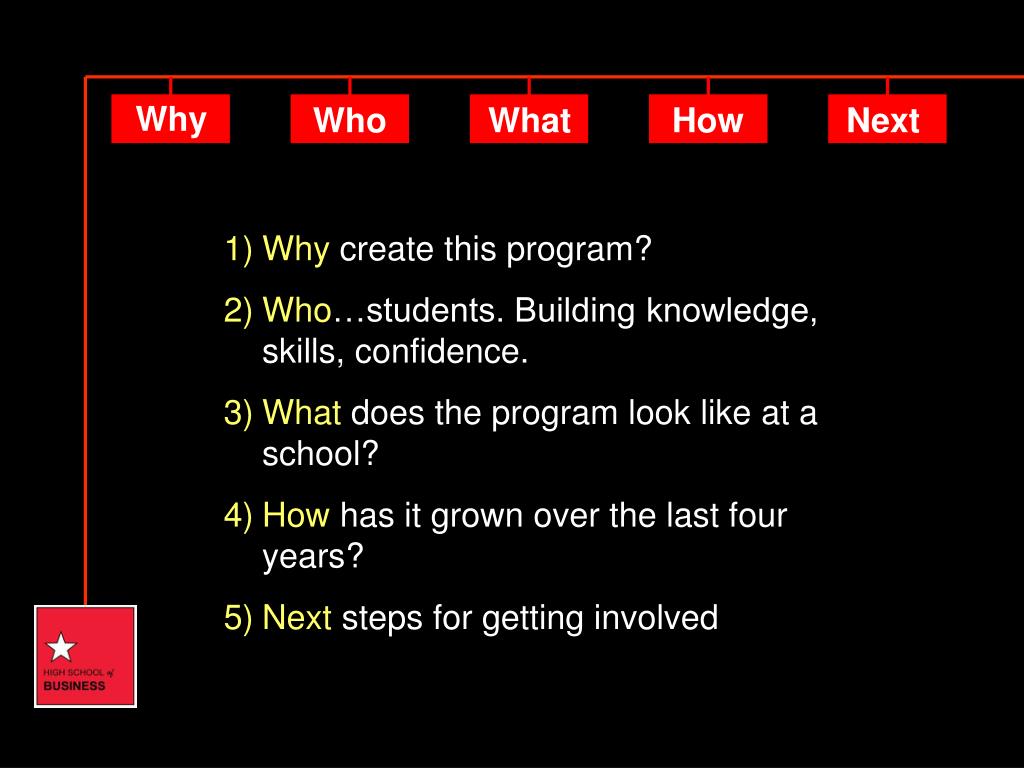 Why Who What How Next

1) Why create this program?
2) Who…students. Building knowledge, skills, confidence.
3) What does the program look like at a school?
4) How has it grown over the last four years?
5) Next steps for getting involved

HIGH SCHOOL of BUSINESS